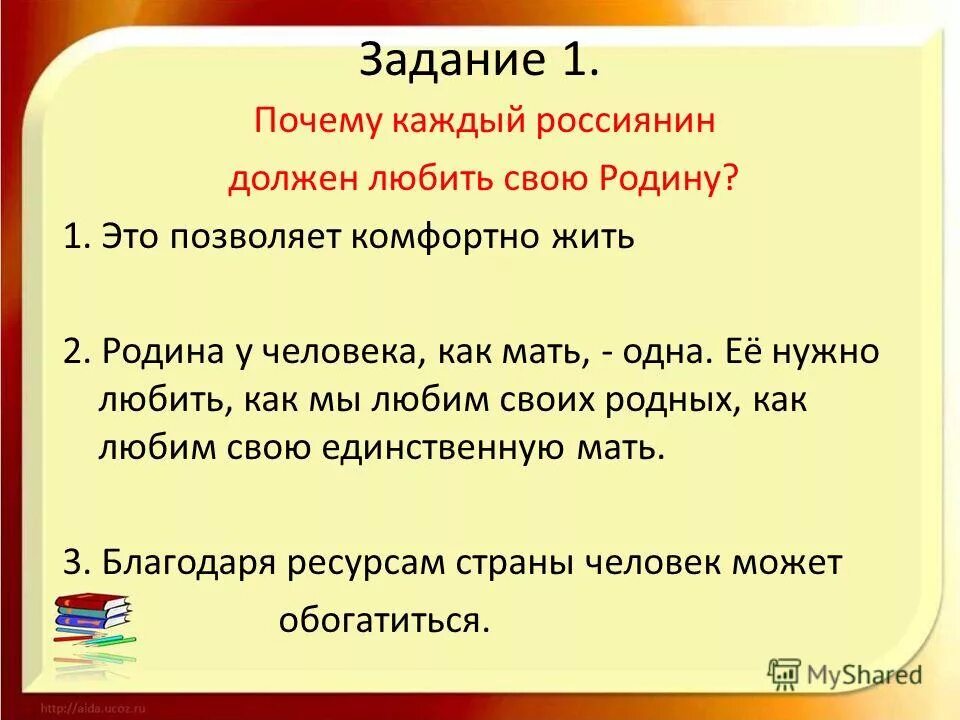 Задание 1.

Почему каждый россиянин должен любить свою Родину?

1. Это позволяет комфортно жить

2. Родина у человека, как мать, - одна. Её нужно любить, как мы любим своих родных, как любим свою единственную мать.

3. Благодаря ресурсам страны человек может обогатиться.

MyShared

http://aida.ucoz.ru